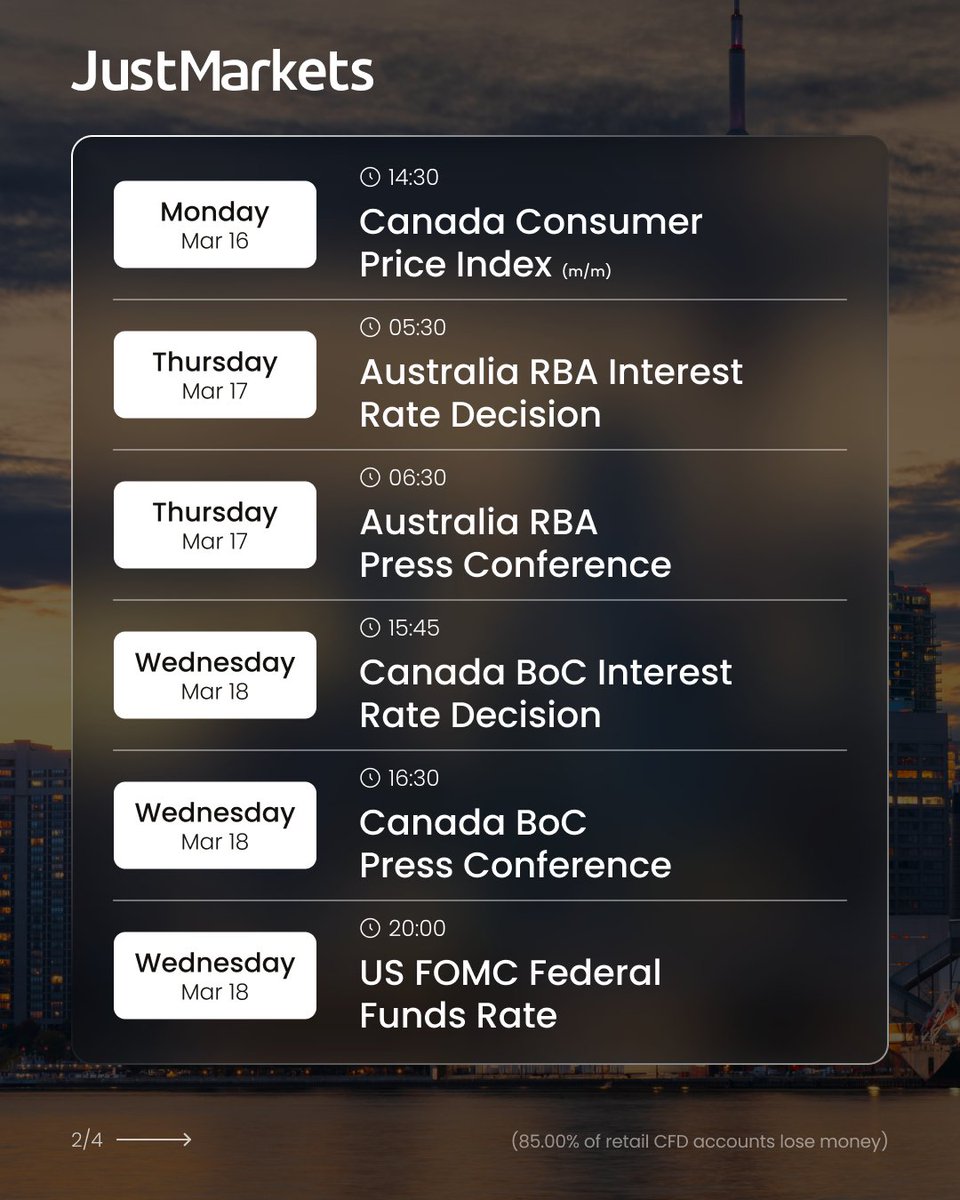 JustMarkets

Monday
Mar 16

14:30
Canada Consumer Price Index (m/m)

Thursday
Mar 17

05:30
Australia RBA Interest Rate Decision

Thursday
Mar 17

06:30
Australia RBA Press Conference

Wednesday
Mar 18

15:45
Canada BoC Interest Rate Decision

Wednesday
Mar 18

16:30
Canada BoC Press Conference

Wednesday
Mar 18

20:00
US FOMC Federal Funds Rate

2/4

(85.00% of retail CFD accounts lose money)